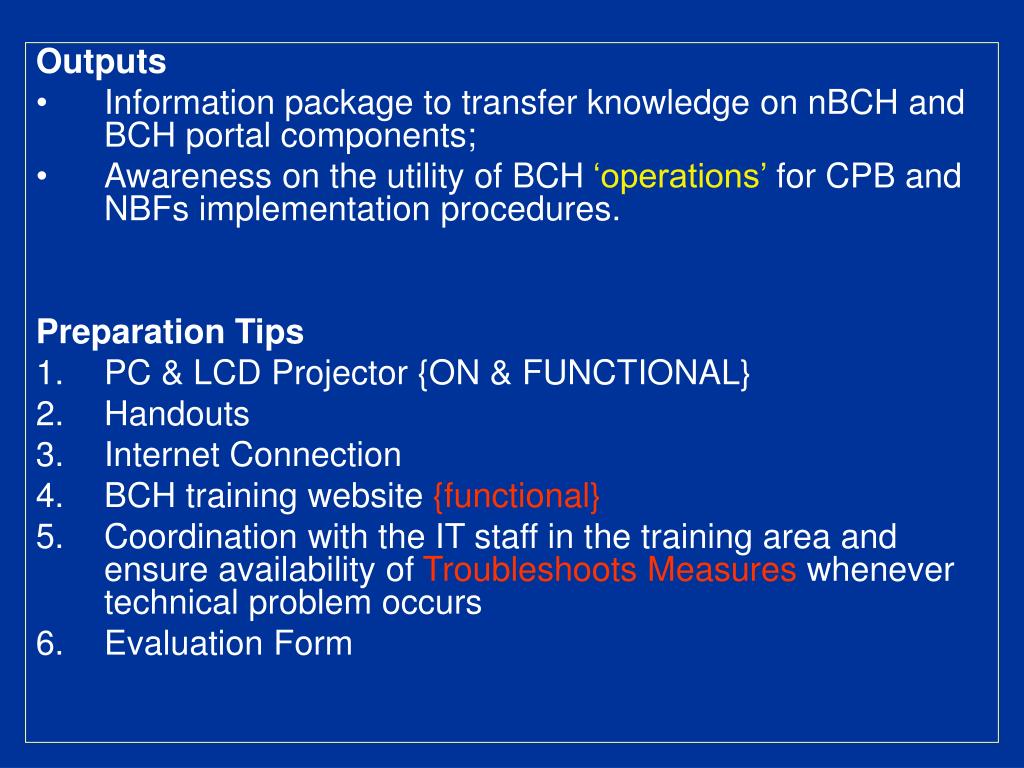 Outputs
• Information package to transfer knowledge on nBCH and BCH portal components;
• Awareness on the utility of BCH ‘operations’ for CPB and NBFs implementation procedures.

Preparation Tips
1. PC & LCD Projector {ON & FUNCTIONAL}
2. Handouts
3. Internet Connection
4. BCH training website {functional}
5. Coordination with the IT staff in the training area and ensure availability of Troubleshoots Measures whenever technical problem occurs
6. Evaluation Form